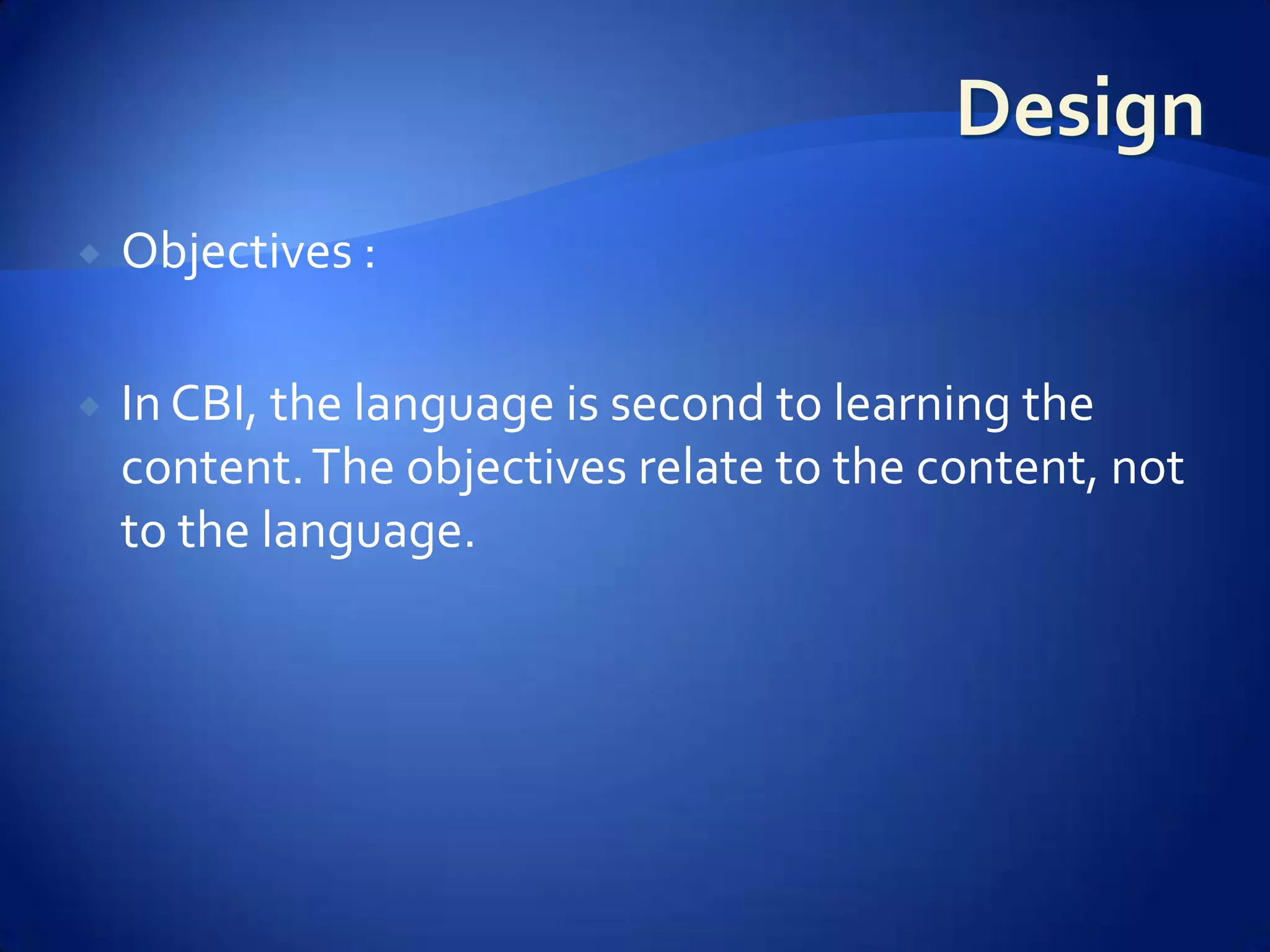 Design

Objectives :

In CBI, the language is second to learning the content. The objectives relate to the content, not to the language.